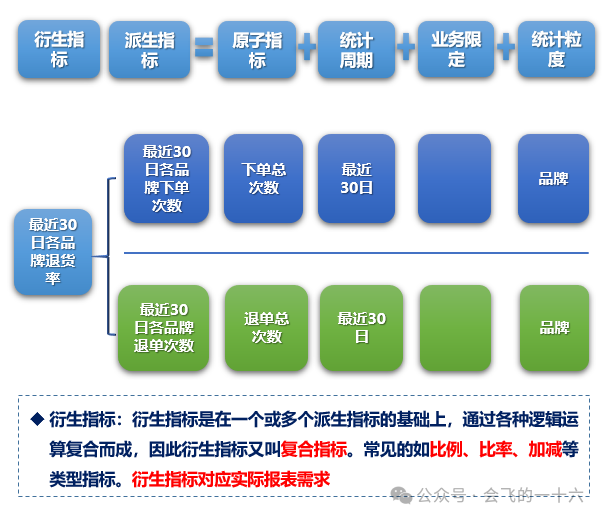 衍生指标

派生指标 = 原子指标 + 统计周期 + 业务限定 + 统计粒度

最近30日各品牌退货率

最近30日各品牌下单次数

下单总次数

最近30日

品牌

最近30日各品牌退单次数

退单总次数

最近30日

品牌

◆ 衍生指标：衍生指标是在一个或多个派生指标的基础上，通过各种逻辑运算复合而成，因此衍生指标又叫复合指标。常见的如比例、比率、加减等类型指标。衍生指标对应实际报表需求

公众号 · 会飞的一十六